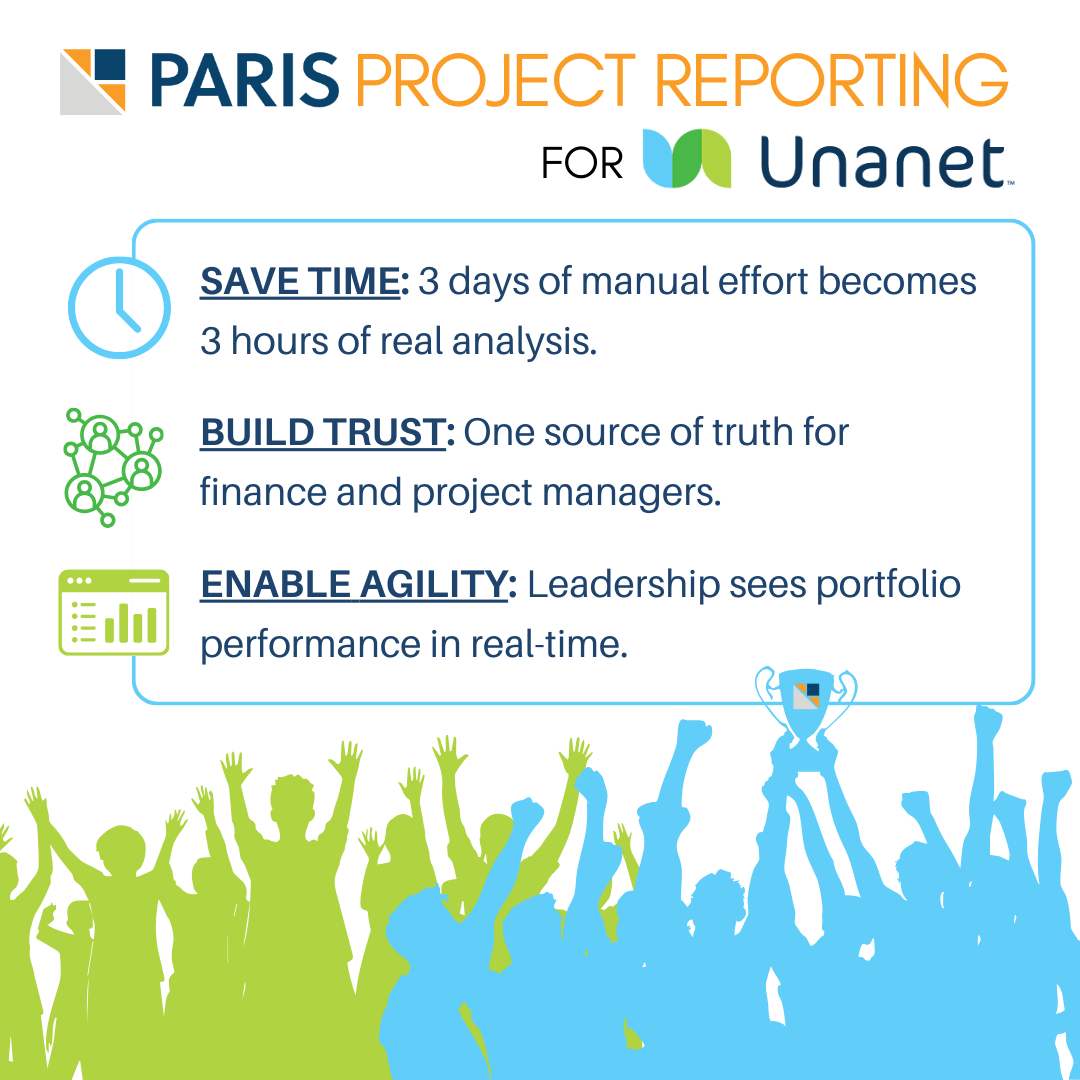 PARIS PROJECT REPORTING

FOR Unanet™

SAVE TIME: 3 days of manual effort becomes 3 hours of real analysis.

BUILD TRUST: One source of truth for finance and project managers.

ENABLE AGILITY: Leadership sees portfolio performance in real-time.